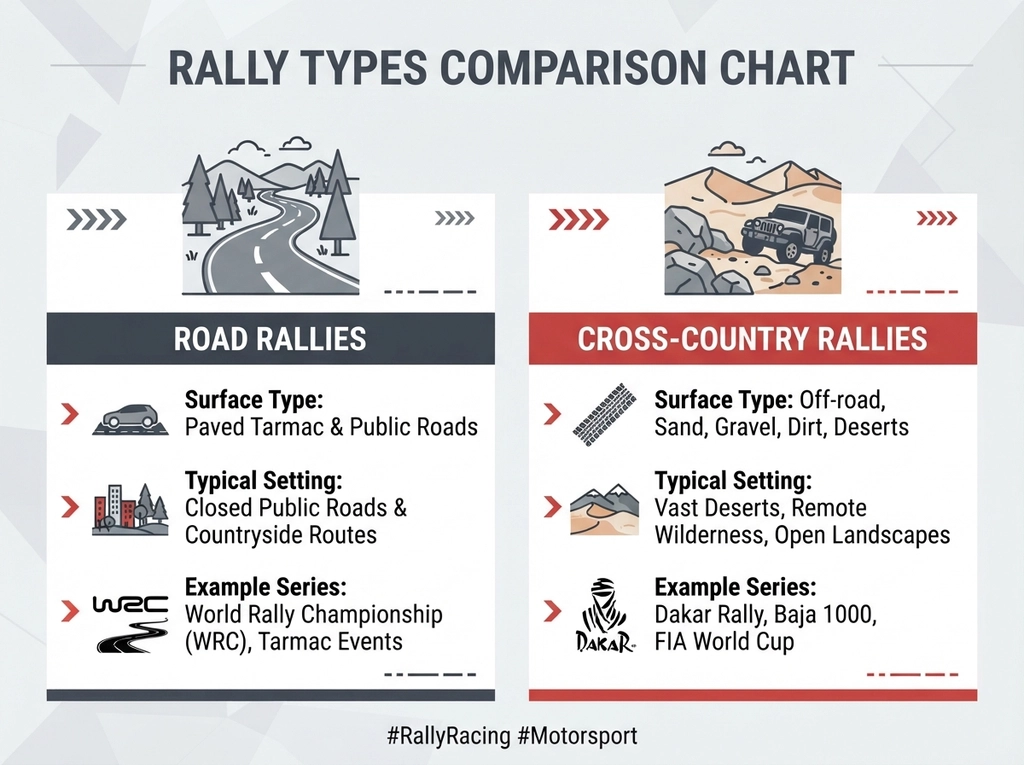 RALLY TYPES COMPARISON CHART

ROAD RALLIES

Surface Type:
Paved Tarmac & Public Roads

Typical Setting:
Closed Public Roads & Countryside Routes

WRC

Example Series:
World Rally Championship (WRC), Tarmac Events

CROSS-COUNTRY RALLIES

Surface Type: Off-road, Sand, Gravel, Dirt, Deserts

Typical Setting:
Vast Deserts, Remote Wilderness, Open Landscapes

DAKAR

Example Series:
Dakar Rally, Baja 1000, FIA World Cup

#RallyRacing #Motorsport